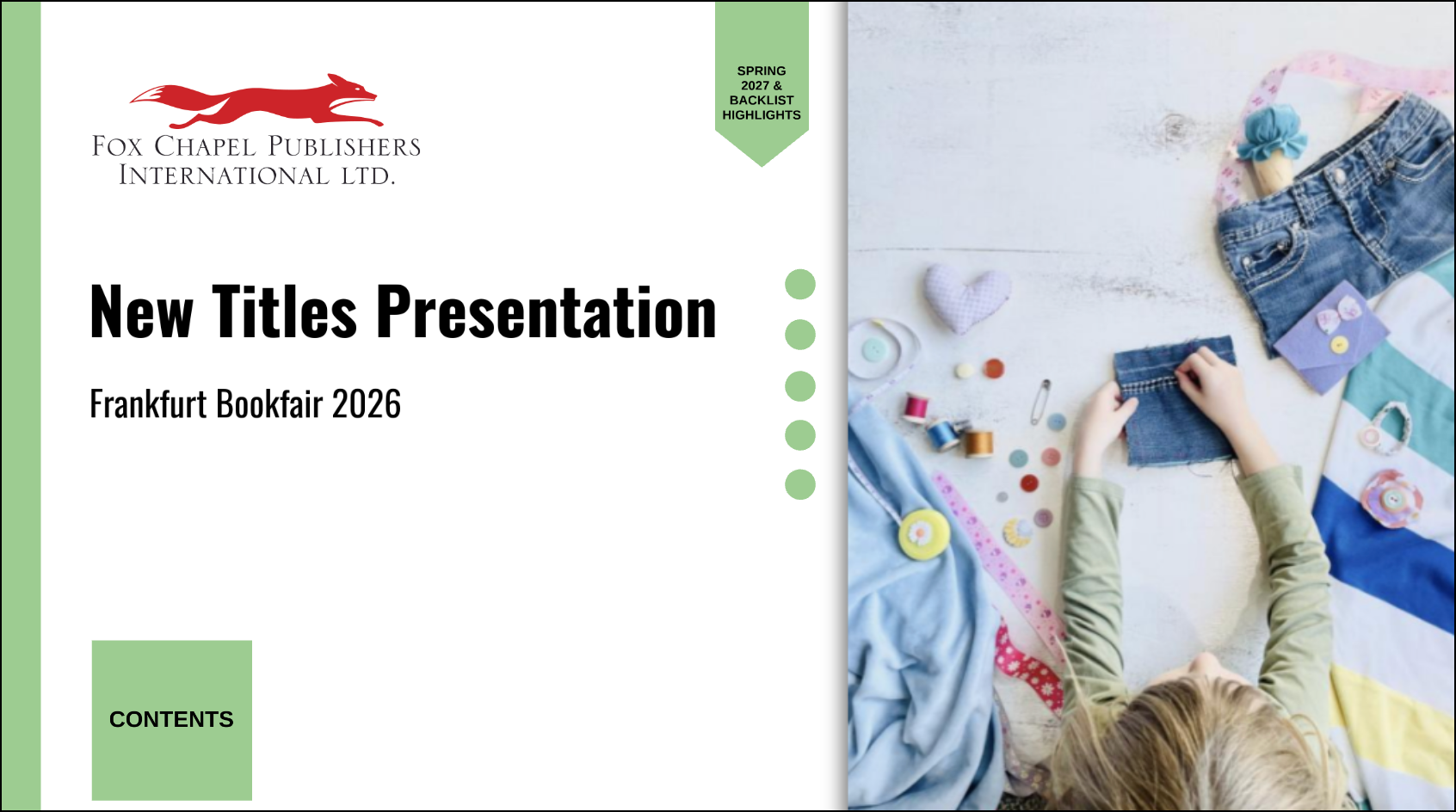 FOX CHAPEL PUBLISHERS
INTERNATIONAL LTD.

SPRING
2027 &
BACKLIST
HIGHLIGHTS

New Titles Presentation

Frankfurt Bookfair 2026

CONTENTS